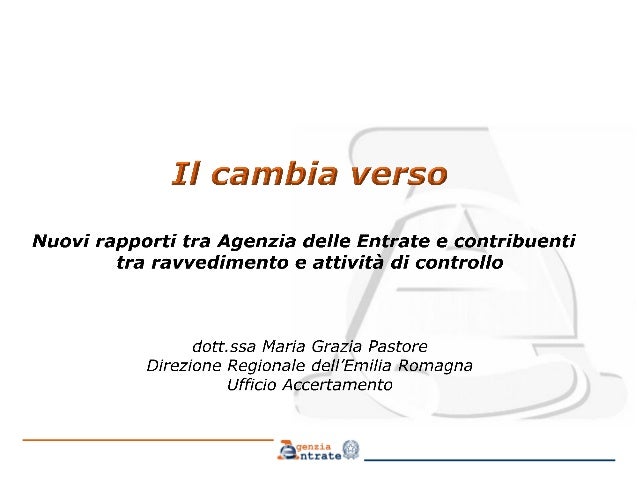 Il cambia verso

Nuovi rapporti tra Agenzia delle Entrate e contribuenti tra ravvedimento e attività di controllo

dott.ssa Maria Grazia Pastore
Direzione Regionale dell'Emilia Romagna
Ufficio Accertamento

Agenzia
Entrate